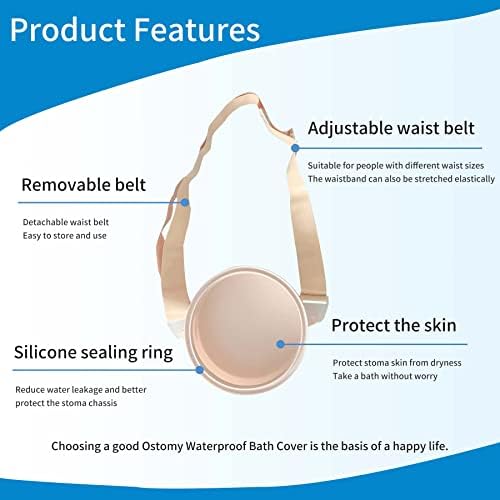 Product Features

Adjustable waist belt

Suitable for people with different waist sizes
The waistband can also be stretched elastically

Removable belt

Detachable waist belt
Easy to store and use

Protect the skin

Protect stoma skin from dryness
Take a bath without worry

Silicone sealing ring

Reduce water leakage and better protect the stoma chassis

Choosing a good Ostomy Waterproof Bath Cover is the basis of a happy life.